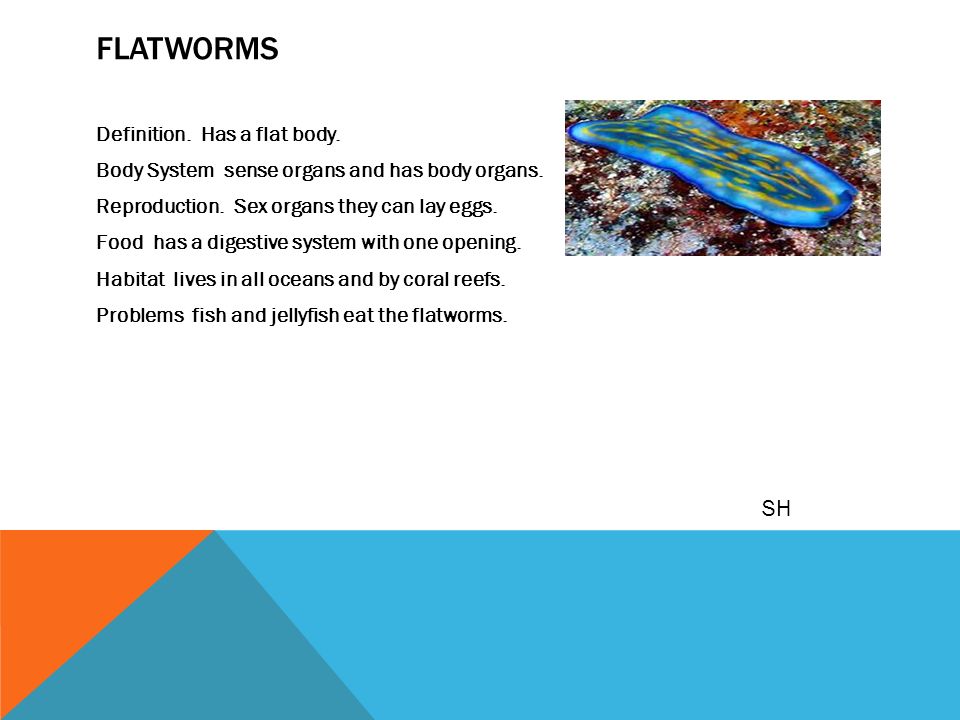 FLATWORMS

Definition. Has a flat body.

Body System sense organs and has body organs.

Reproduction. Sex organs they can lay eggs.

Food has a digestive system with one opening.

Habitat lives in all oceans and by coral reefs.

Problems fish and jellyfish eat the flatworms.

SH